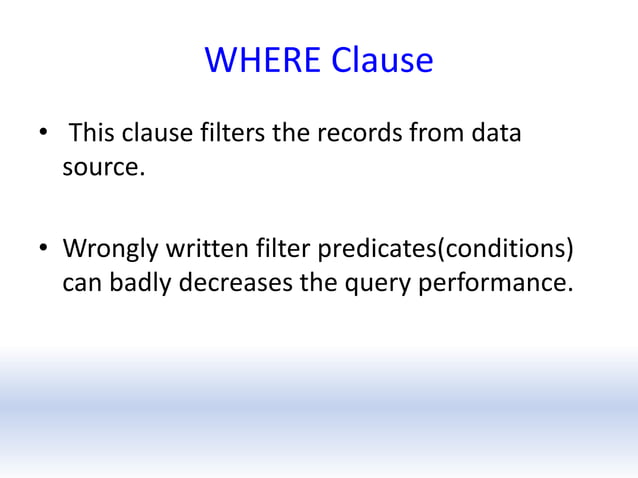 WHERE Clause

• This clause filters the records from data source.

• Wrongly written filter predicates(conditions) can badly decreases the query performance.